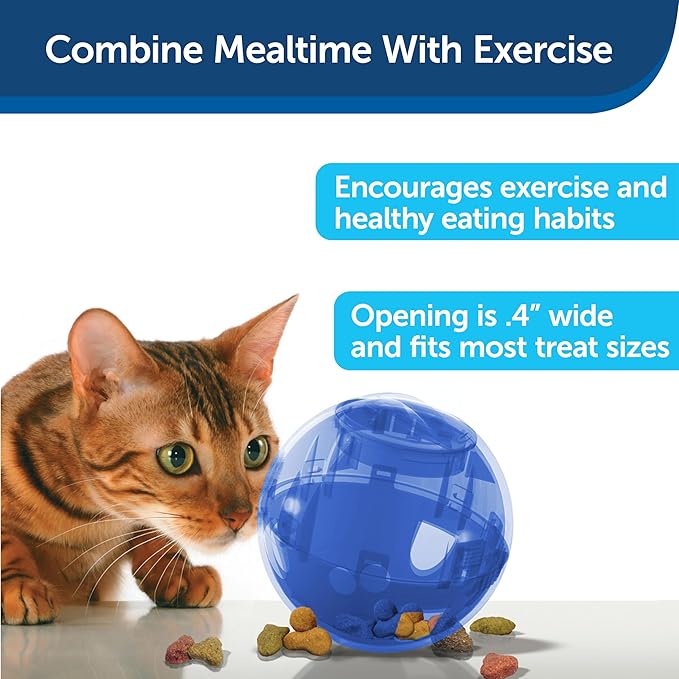 Combine Mealtime With Exercise

Encourages exercise and healthy eating habits

Opening is .4" wide and fits most treat sizes